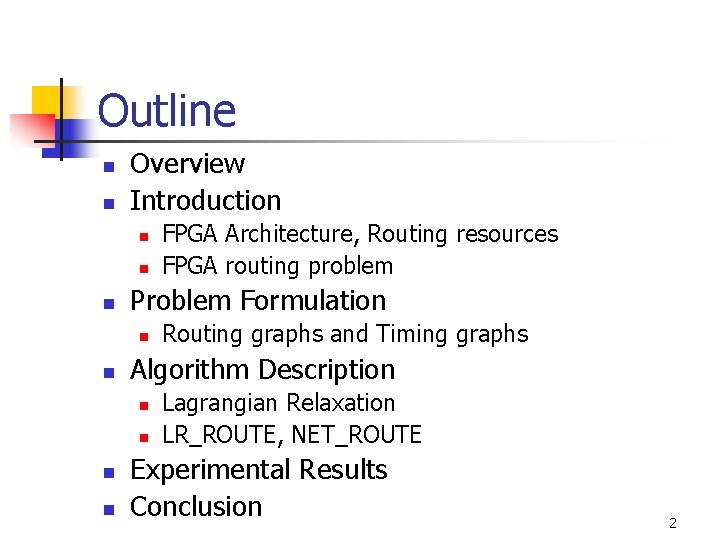 Outline

- Overview
- Introduction
  - FPGA Architecture, Routing resources
  - FPGA routing problem
- Problem Formulation
  - Routing graphs and Timing graphs
- Algorithm Description
  - Lagrangian Relaxation
  - LR_ROUTE, NET_ROUTE
- Experimental Results
- Conclusion

2